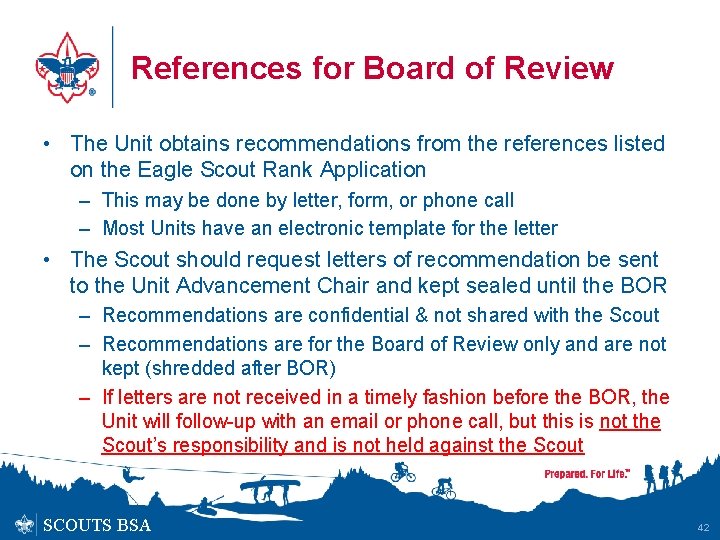 References for Board of Review

• The Unit obtains recommendations from the references listed on the Eagle Scout Rank Application
– This may be done by letter, form, or phone call
– Most Units have an electronic template for the letter

• The Scout should request letters of recommendation be sent to the Unit Advancement Chair and kept sealed until the BOR
– Recommendations are confidential & not shared with the Scout
– Recommendations are for the Board of Review only and are not kept (shredded after BOR)
– If letters are not received in a timely fashion before the BOR, the Unit will follow-up with an email or phone call, but this is not the Scout's responsibility and is not held against the Scout

Prepared. For Life.™

SCOUTS BSA

42